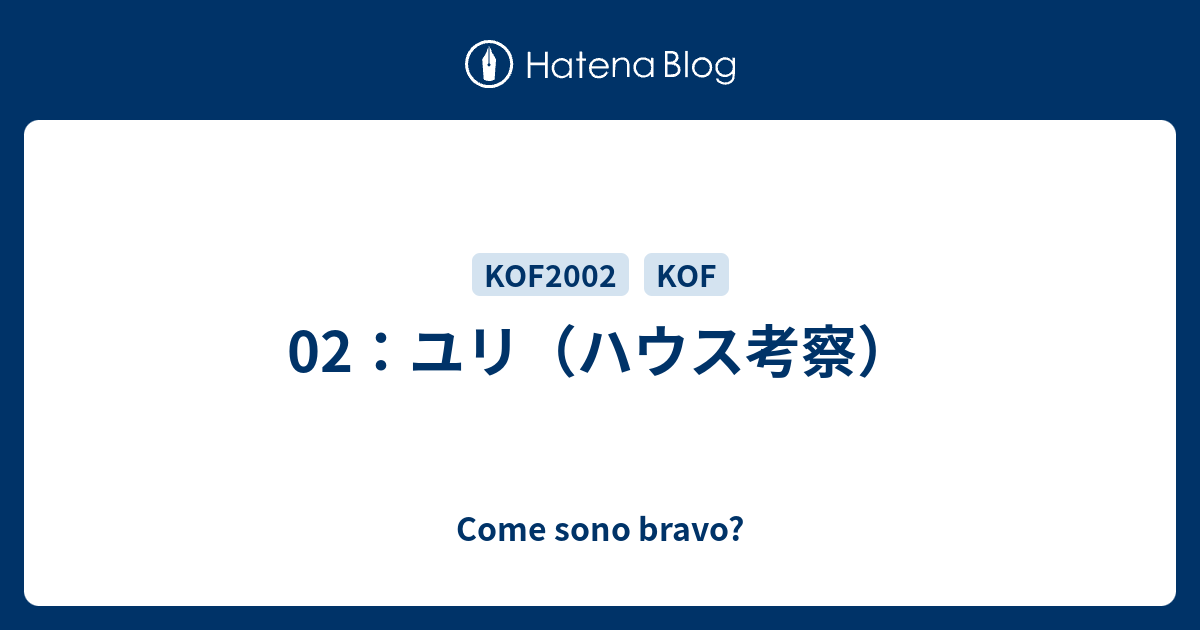 Hatena Blog

KOF2002 KOF

02：ユリ（ハウス考察）

Come sono bravo?